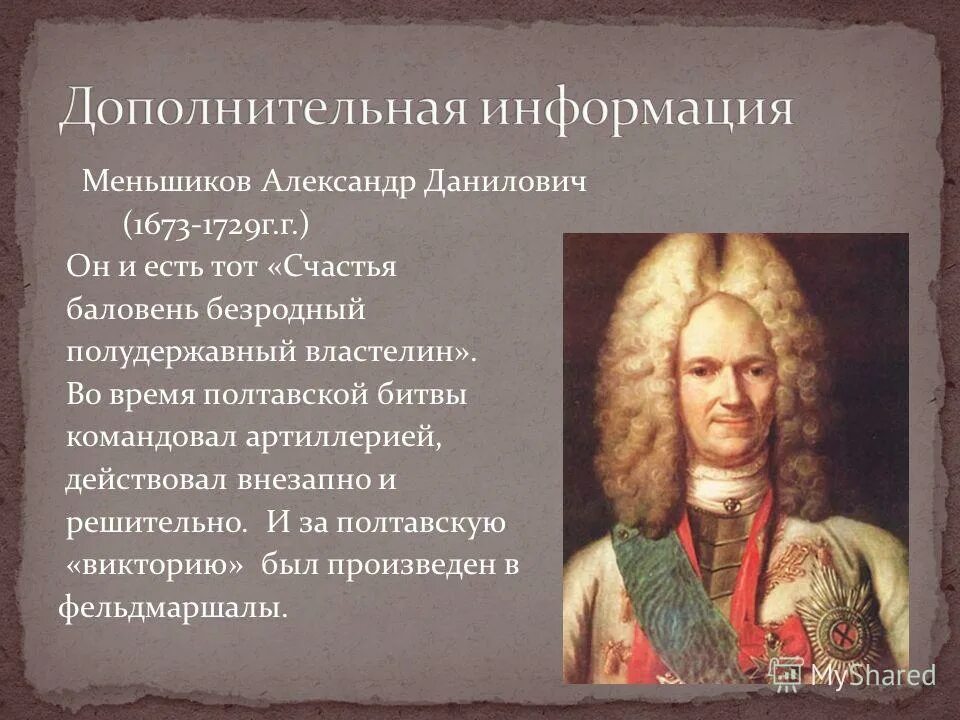 Дополнительная информация

Меньшиков Александр Данилович (1673-1729г.г.)

Он и есть тот «Счастья баловень безродный полудержавный властелин». Во время полтавской битвы командовал артиллерией, действовал внезапно и решительно. И за полтавскую «викторию» был произведен в фельдмаршалы.

MyShared